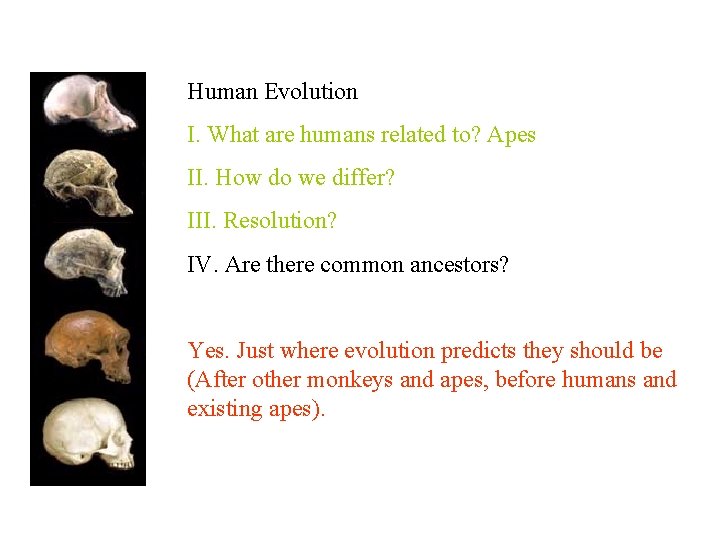 Human Evolution

I. What are humans related to? Apes

II. How do we differ?

III. Resolution?

IV. Are there common ancestors?

Yes. Just where evolution predicts they should be (After other monkeys and apes, before humans and existing apes).